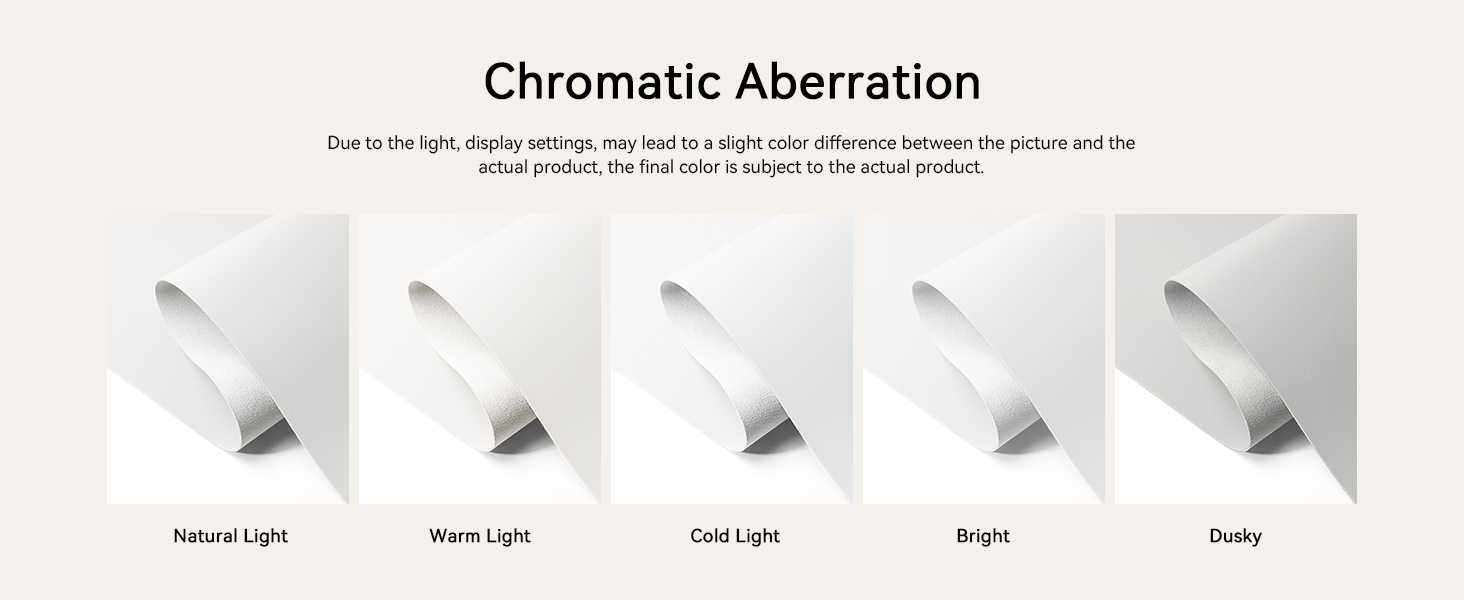 Chromatic Aberration

Due to the light, display settings, may lead to a slight color difference between the picture and the actual product, the final color is subject to the actual product.

Natural Light

Warm Light

Cold Light

Bright

Dusky